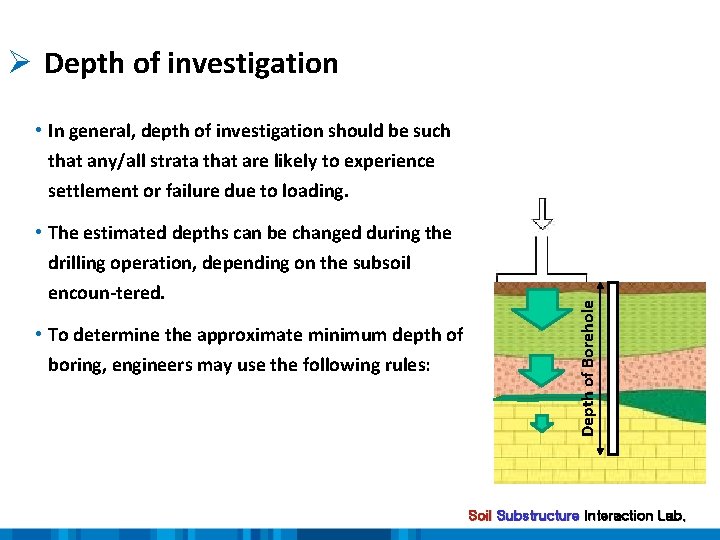 ➢ Depth of investigation

• In general, depth of investigation should be such that any/all strata that are likely to experience settlement or failure due to loading.

• The estimated depths can be changed during the drilling operation, depending on the subsoil encoun-tered.

• To determine the approximate minimum depth of boring, engineers may use the following rules:

Depth of Borehole

Soil Substructure Interaction Lab.